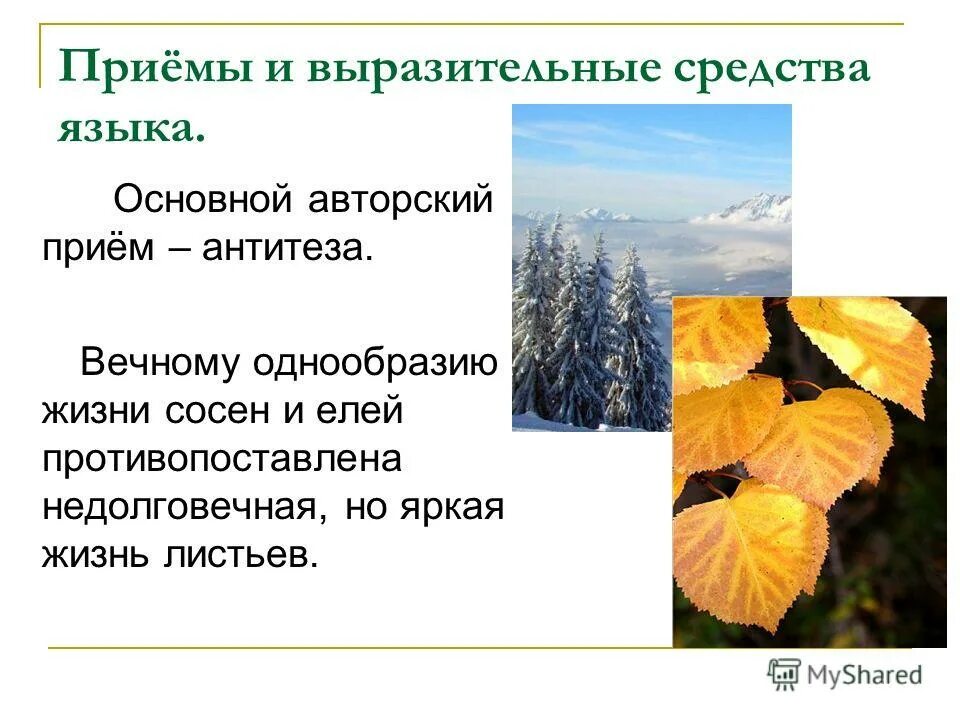 Приёмы и выразительные средства языка.

Основной авторский приём – антитеза.

Вечному однообразию жизни сосен и елей противопоставлена недолговечная, но яркая жизнь листьев.

MyShared